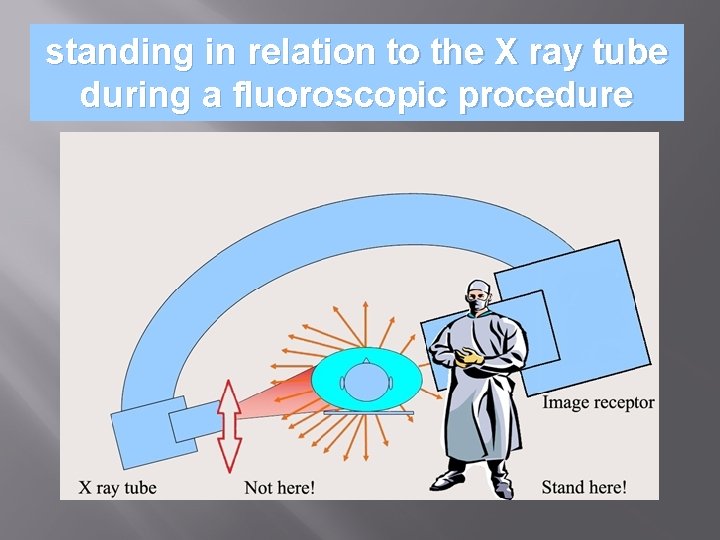 standing in relation to the X ray tube during a fluoroscopic procedure

Image receptor

X ray tube

Not here!

Stand here!